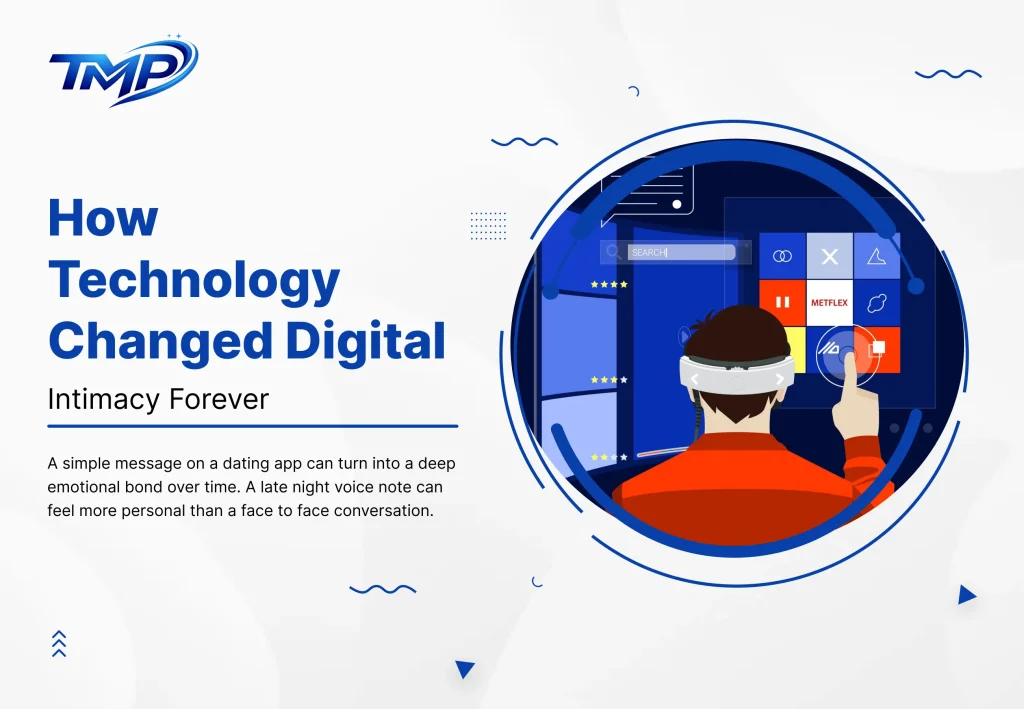 TMP

How Technology Changed Digital

Intimacy Forever

A simple message on a dating app can turn into a deep emotional bond over time. A late night voice note can feel more personal than a face to face conversation.

SEARCH

METFLEX